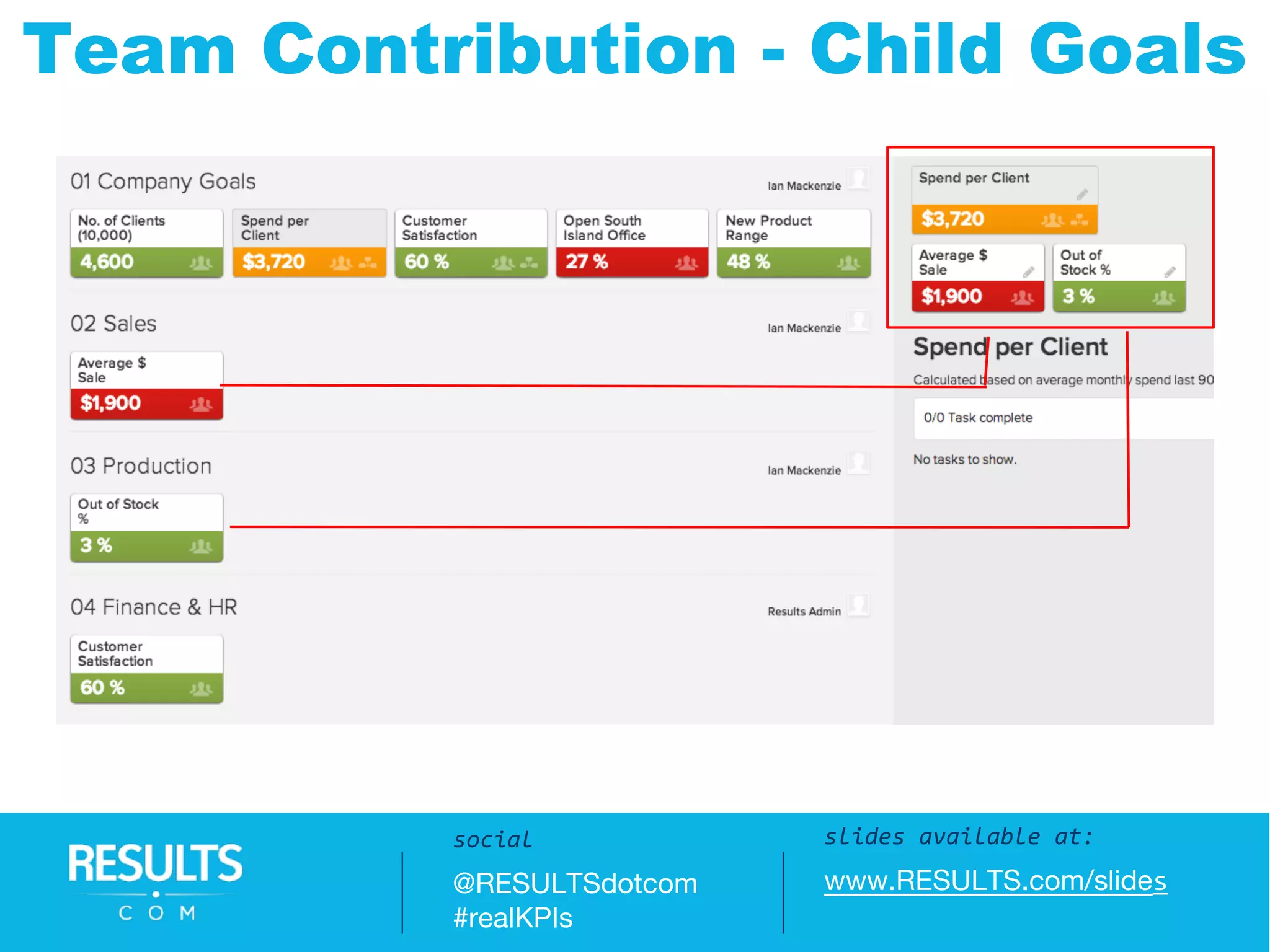 Team Contribution - Child Goals

01 Company Goals

Ian Mackenzie

No. of Clients (10,000)
4,600

Spend per Client
$3,720

Customer Satisfaction
60 %

Open South Island Office
27 %

New Product Range
48 %

02 Sales

Ian Mackenzie

Average $ Sale
$1,900

03 Production

Ian Mackenzie

Out of Stock %
3 %

04 Finance & HR

Results Admin

Customer Satisfaction
60 %

Spend per Client
$3,720

Average $ Sale
$1,900

Out of Stock %
3 %

Spend per Client

Calculated based on average monthly spend last 90

0/0 Task complete

No tasks to show.

RESULTS
COM

social
@RESULTSdotcom
#realKPIs

slides available at:
www.RESULTS.com/slides